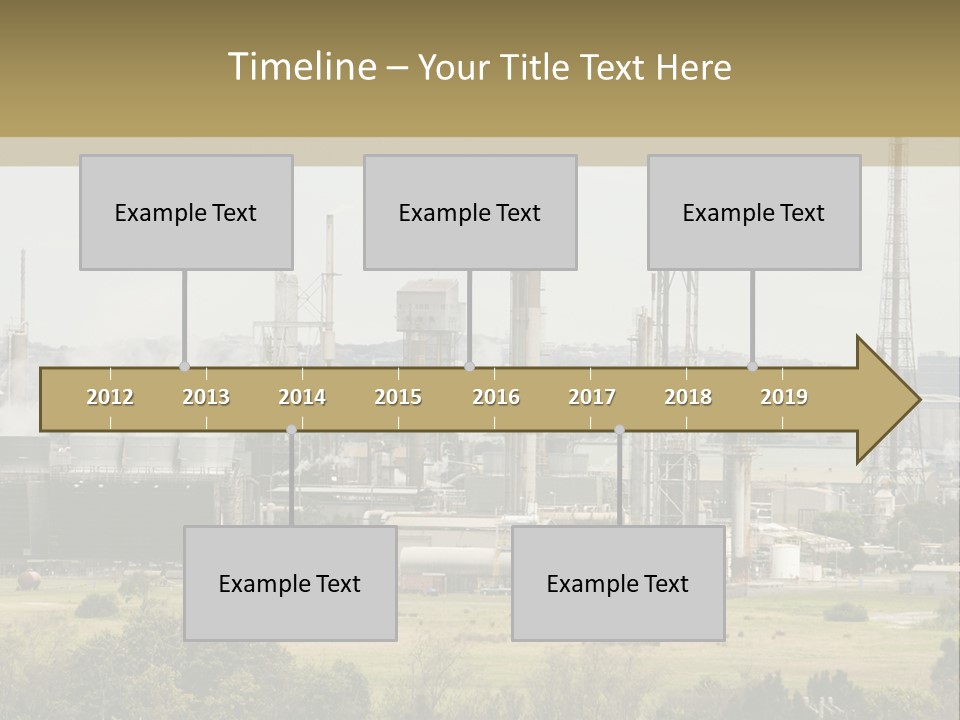 Timeline – Your Title Text Here

Example Text

Example Text

Example Text

2012 2013 2014 2015 2016 2017 2018 2019

Example Text

Example Text